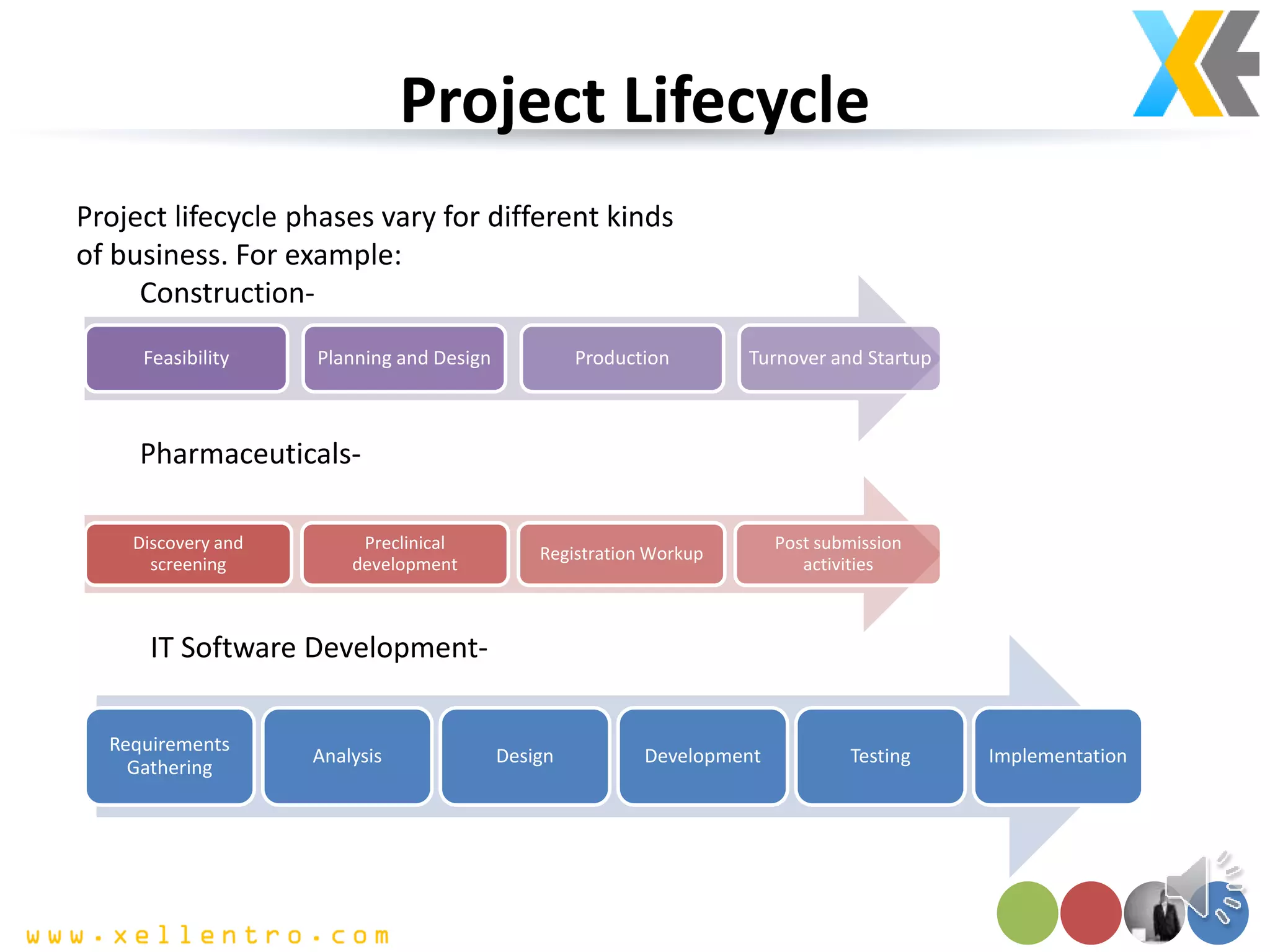 Project Lifecycle

Project lifecycle phases vary for different kinds of business. For example:

Construction-

Feasibility

Planning and Design

Production

Turnover and Startup

Pharmaceuticals-

Discovery and screening

Preclinical development

Registration Workup

Post submission activities

IT Software Development-

Requirements Gathering

Analysis

Design

Development

Testing

Implementation

www.xellentro.com